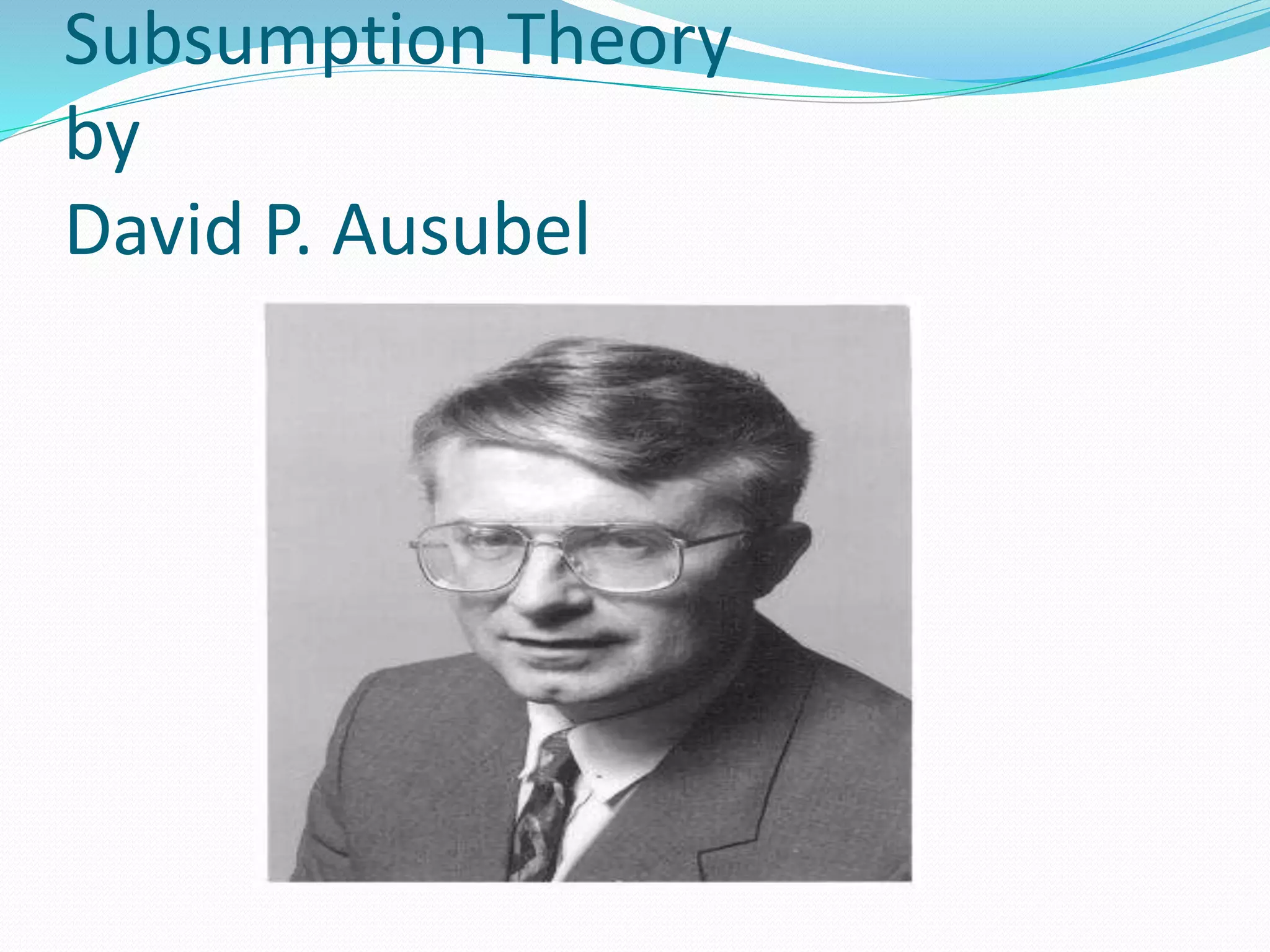 Subsumption Theory
by
David P. Ausubel